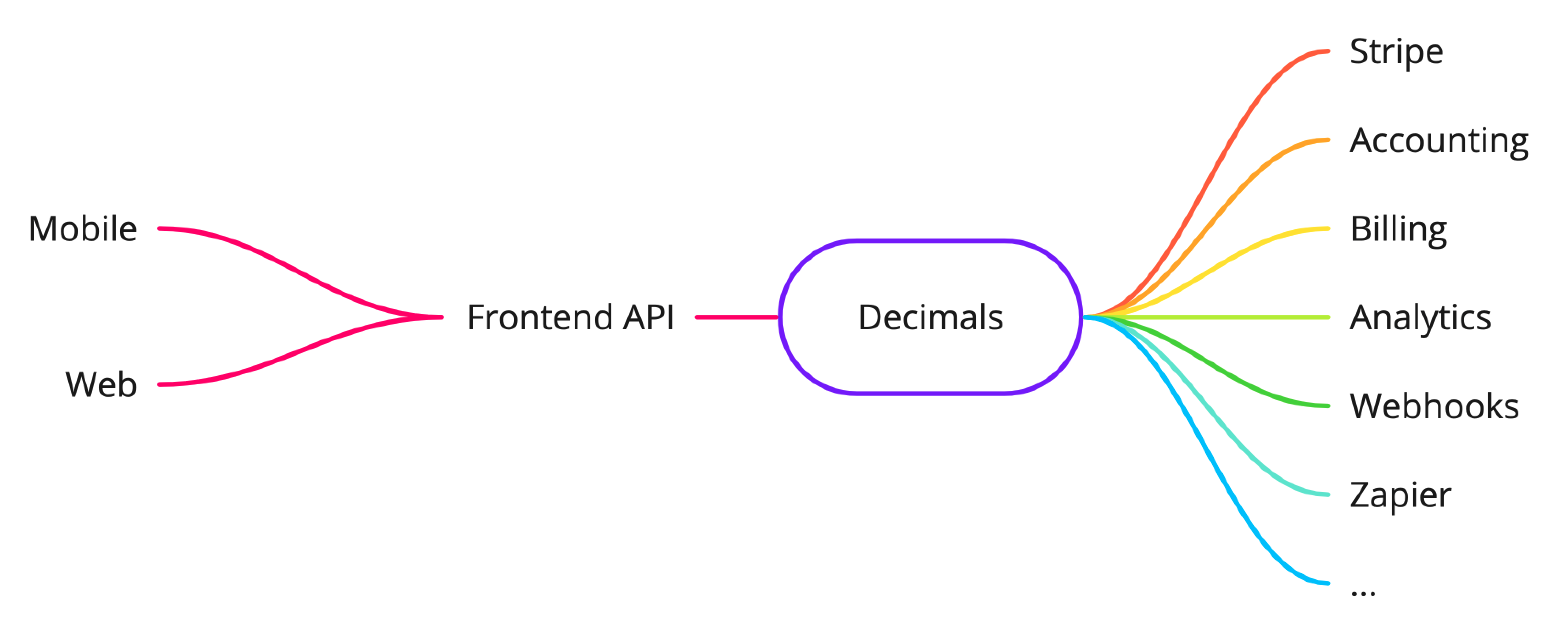 Mobile

Web

Frontend API

Decimals

Stripe

Accounting

Billing

Analytics

Webhooks

Zapier

...